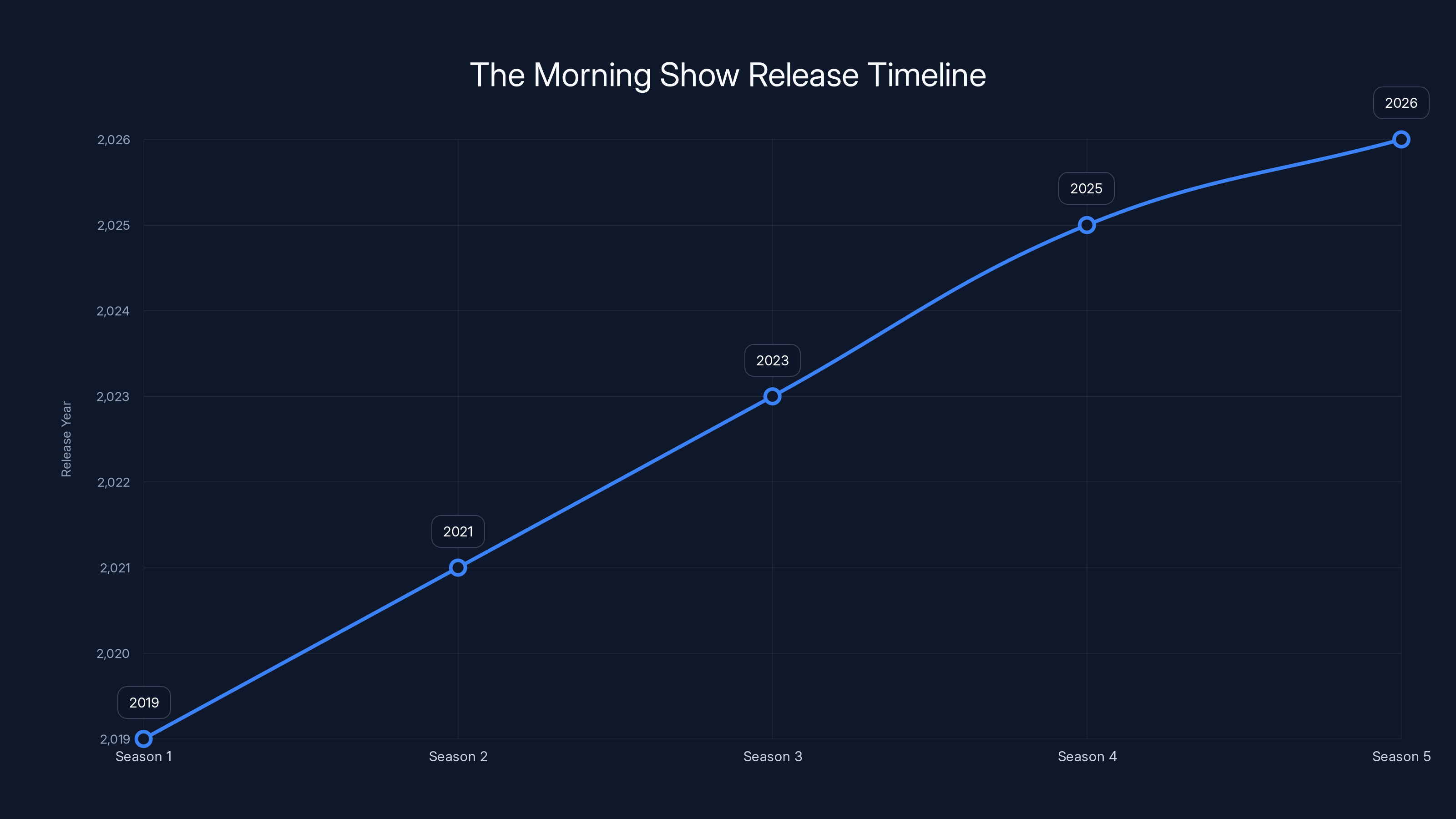 The Morning Show Release Timeline

Release Year

2,026
2,025
2,024
2,023
2,022
2,021
2,020
2,019

2019
2021
2023
2025
2026

Season 1
Season 2
Season 3
Season 4
Season 5